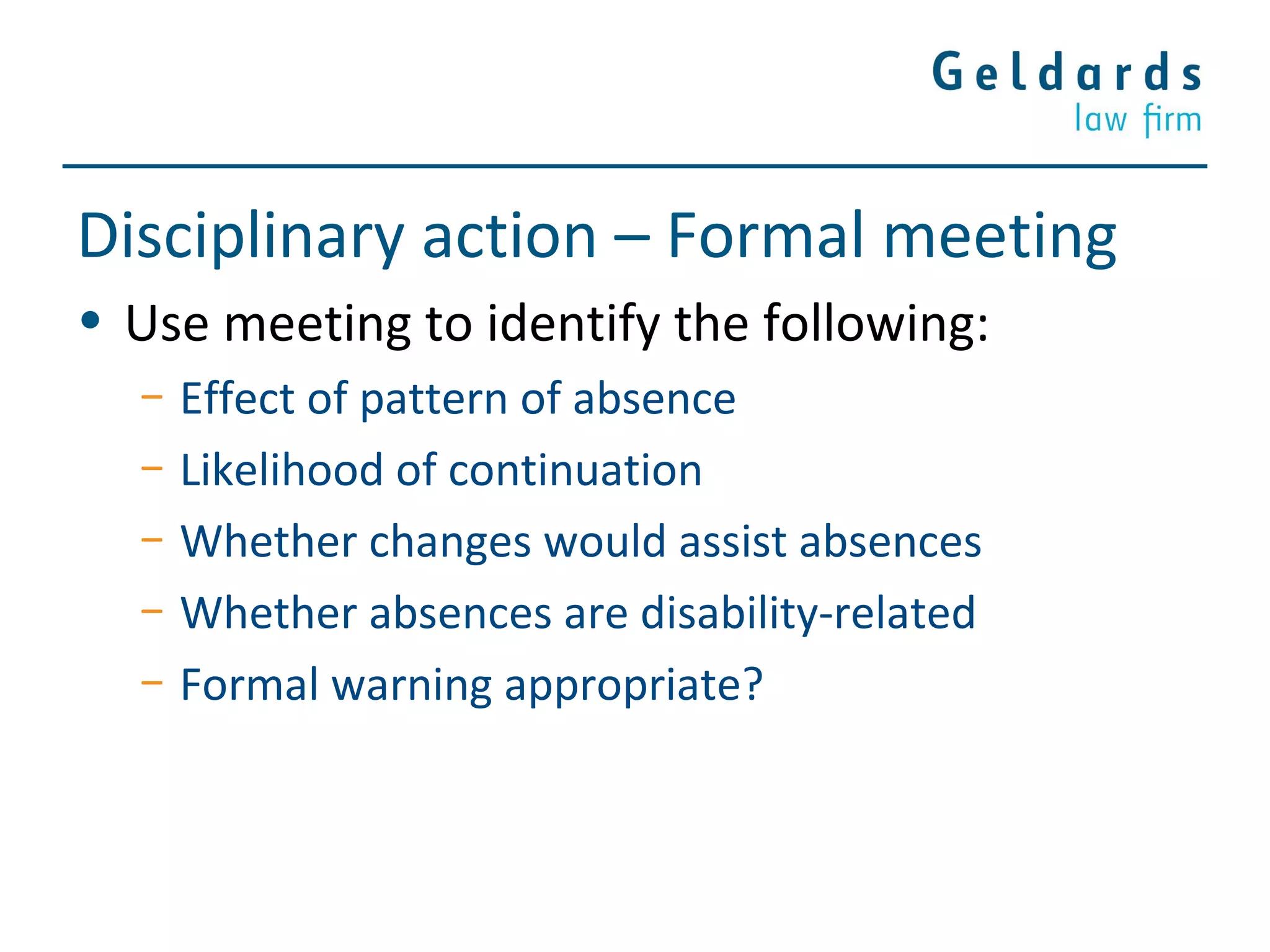 Geldards
law firm

Disciplinary action – Formal meeting

• Use meeting to identify the following:
– Effect of pattern of absence
– Likelihood of continuation
– Whether changes would assist absences
– Whether absences are disability-related
– Formal warning appropriate?